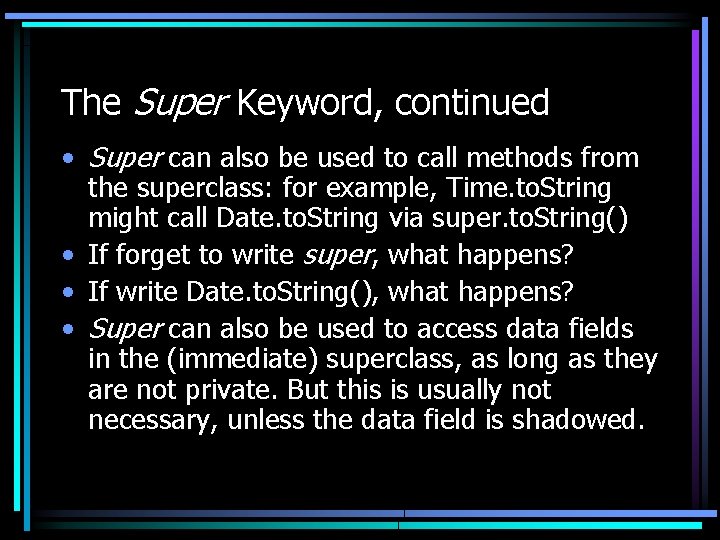 The Super Keyword, continued

• Super can also be used to call methods from the superclass: for example, Time.toString might call Date.toString via super.toString()
• If forget to write super, what happens?
• If write Date.toString(), what happens?
• Super can also be used to access data fields in the (immediate) superclass, as long as they are not private. But this is usually not necessary, unless the data field is shadowed.